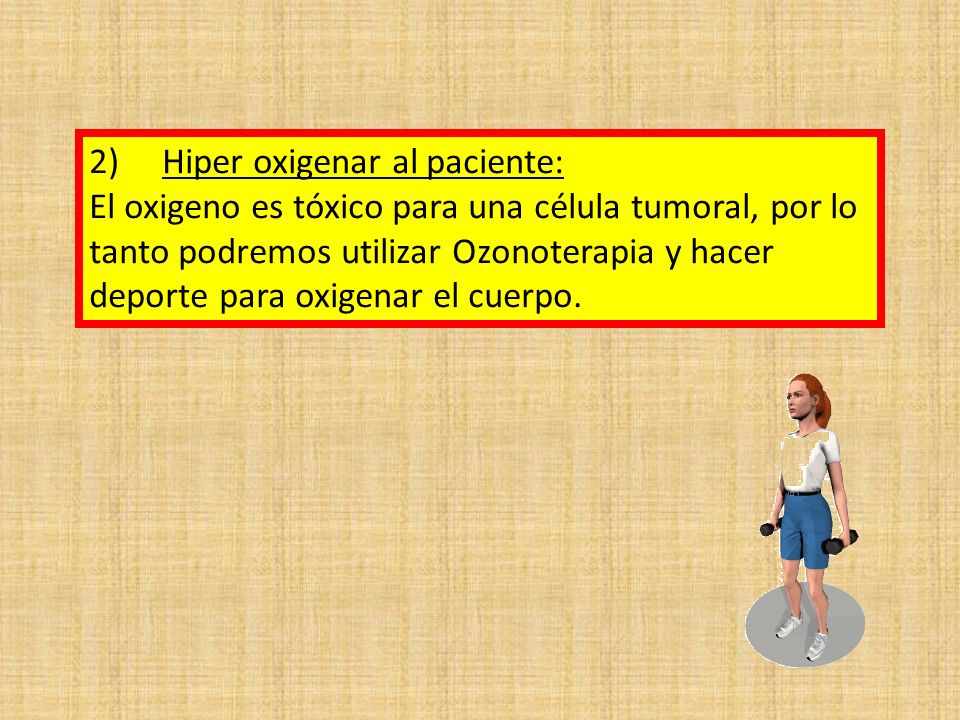 2) Hiper oxigenar al paciente:
El oxigeno es tóxico para una célula tumoral, por lo tanto podremos utilizar Ozonoterapia y hacer deporte para oxigenar el cuerpo.